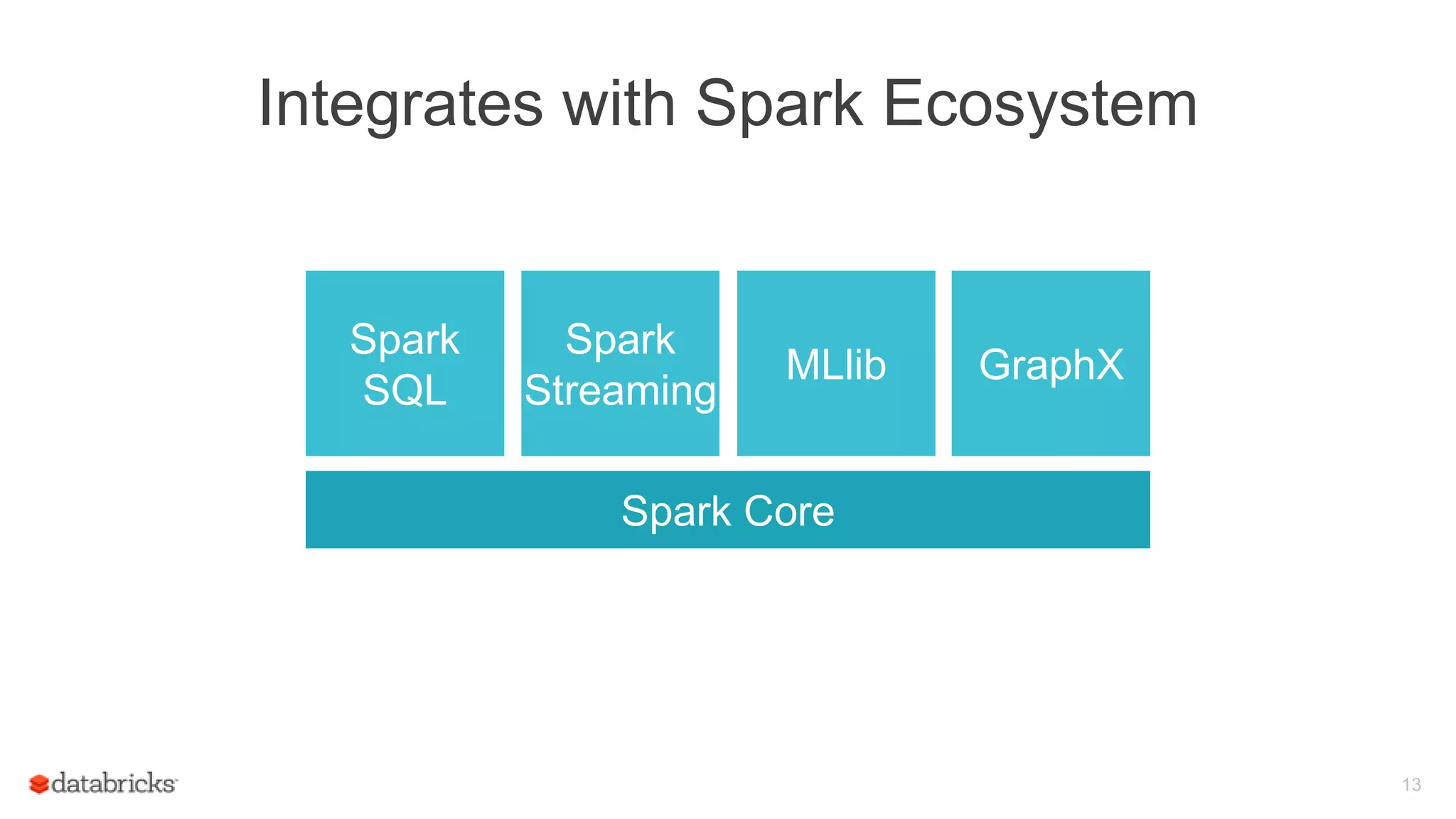 Integrates with Spark Ecosystem

Spark SQL

Spark Streaming

MLlib

GraphX

Spark Core

databricks

13